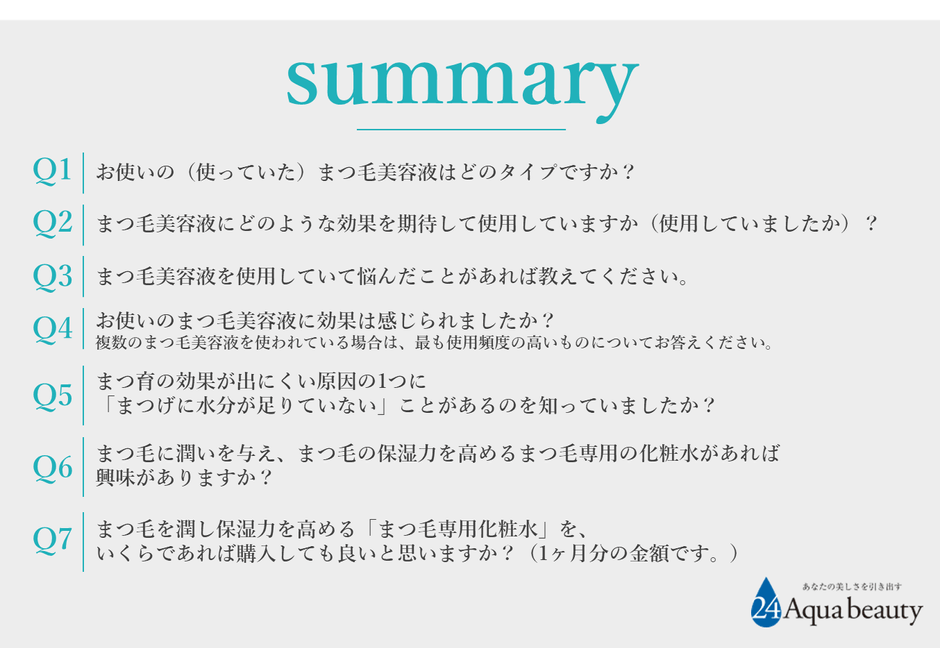 summary

Q1 お使いの（使っていた）まつ毛美容液はどのタイプですか？

Q2 まつ毛美容液にどのような効果を期待して使用していますか（使用していましたか）？

Q3 まつ毛美容液を使用していて悩んだことがあれば教えてください。

Q4 お使いのまつ毛美容液に効果は感じられましたか？
複数のまつ毛美容液を使われている場合は、最も使用頻度の高いものについてお答えください。

Q5 まつ育の効果が出にくい原因の1つに
「まつげに水分が足りていない」ことがあるのを知っていましたか？

Q6 まつ毛に潤いを与え、まつ毛の保湿力を高めるまつ毛専用の化粧水があれば
興味がありますか？

Q7 まつ毛を潤し保湿力を高める「まつ毛専用化粧水」を、
いくらであれば購入しても良いと思いますか？（1ヶ月分の金額です。）

あなたの美しさを引き出す
24 Aqua beauty